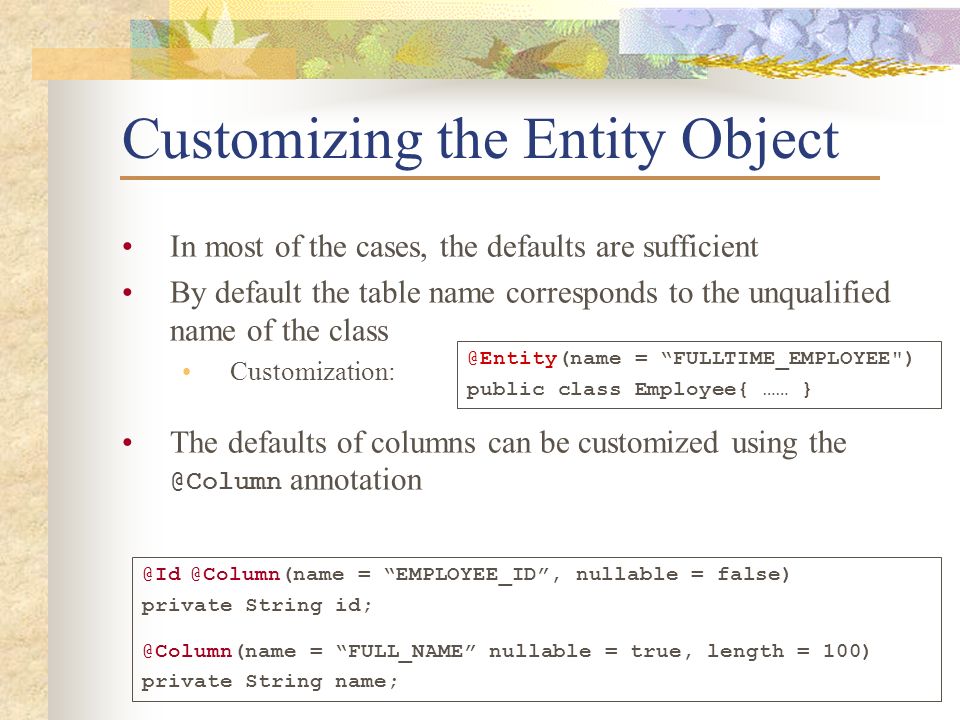 Customizing the Entity Object

• In most of the cases, the defaults are sufficient
• By default the table name corresponds to the unqualified name of the class
  • Customization:

@Entity(name = “FULLTIME_EMPLOYEE")
public class Employee{ …… }

• The defaults of columns can be customized using the @Column annotation

@Id @Column(name = “EMPLOYEE_ID”, nullable = false)
private String id;

@Column(name = “FULL_NAME” nullable = true, length = 100)
private String name;